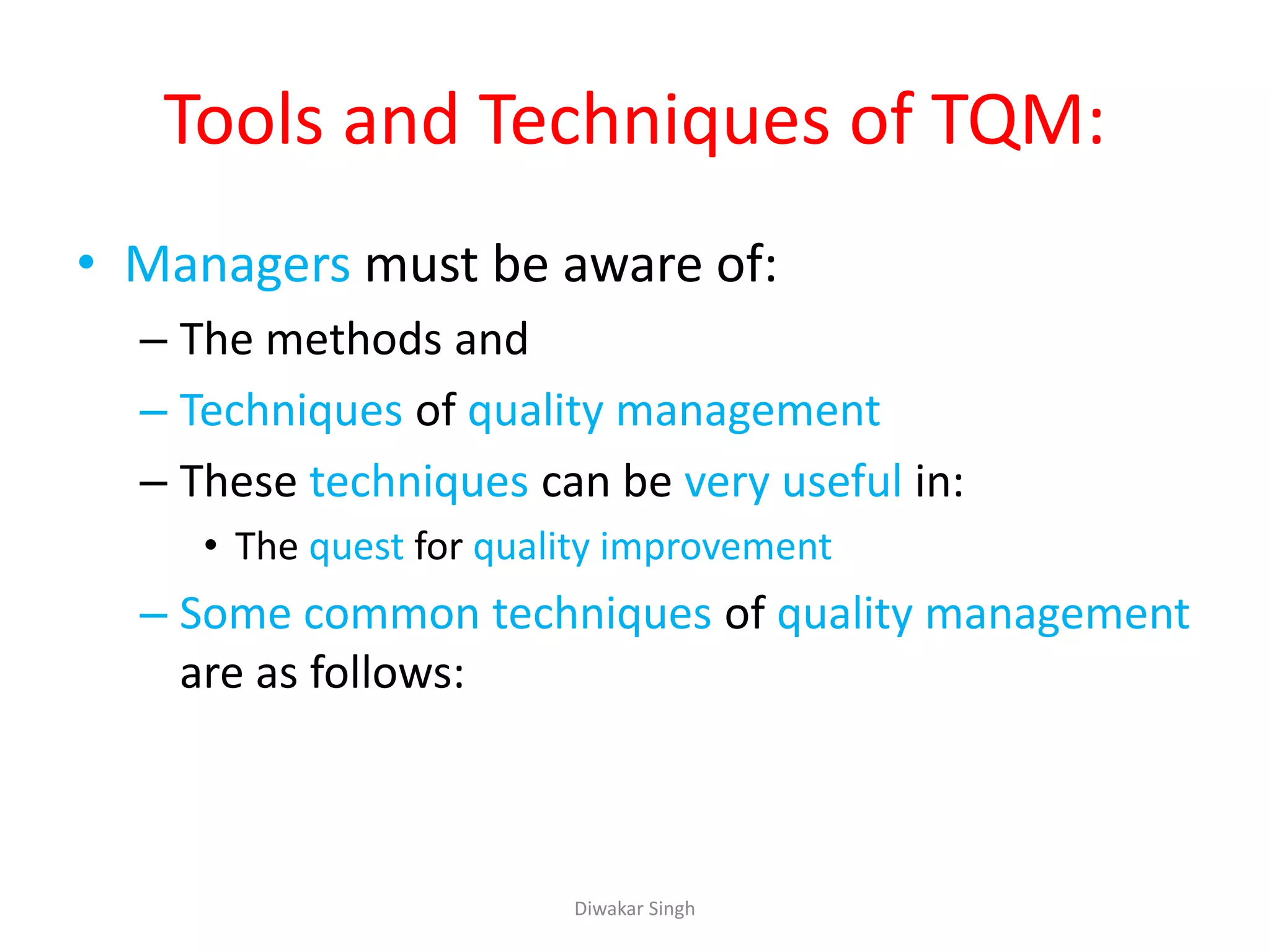 Tools and Techniques of TQM:

• Managers must be aware of:
– The methods and
– Techniques of quality management
– These techniques can be very useful in:
• The quest for quality improvement
– Some common techniques of quality management are as follows:

Diwakar Singh